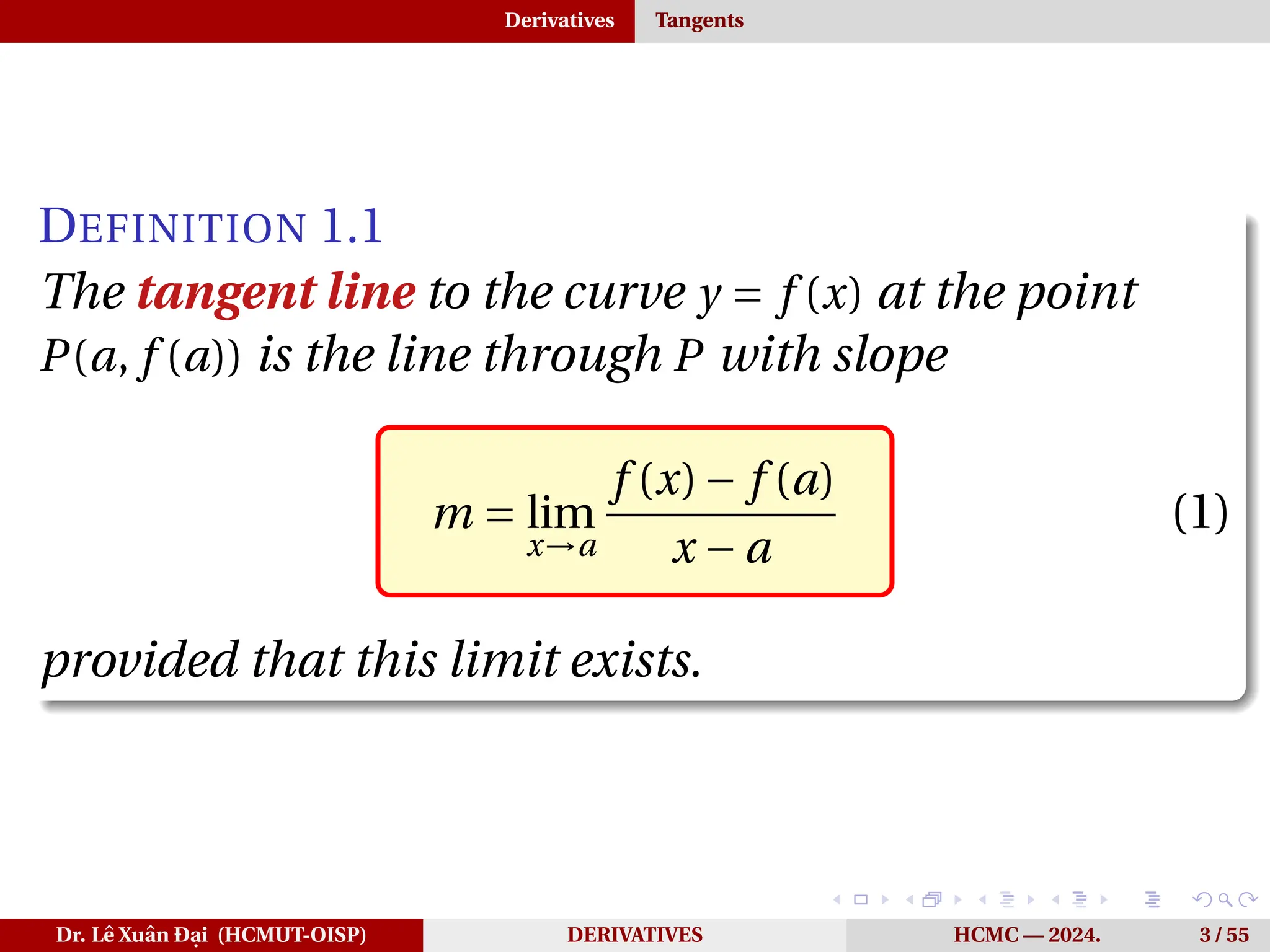 Derivatives Tangents

DEFINITION 1.1
The tangent line to the curve $y = f(x)$ at the point $P(a, f(a))$ is the line through $P$ with slope

$m = \lim_{x \to a} \frac{f(x) - f(a)}{x - a}$ (1)

provided that this limit exists.

Dr. Lê Xuân Đại (HCMUT-OISP) DERIVATIVES HCMC — 2024. 3 / 55